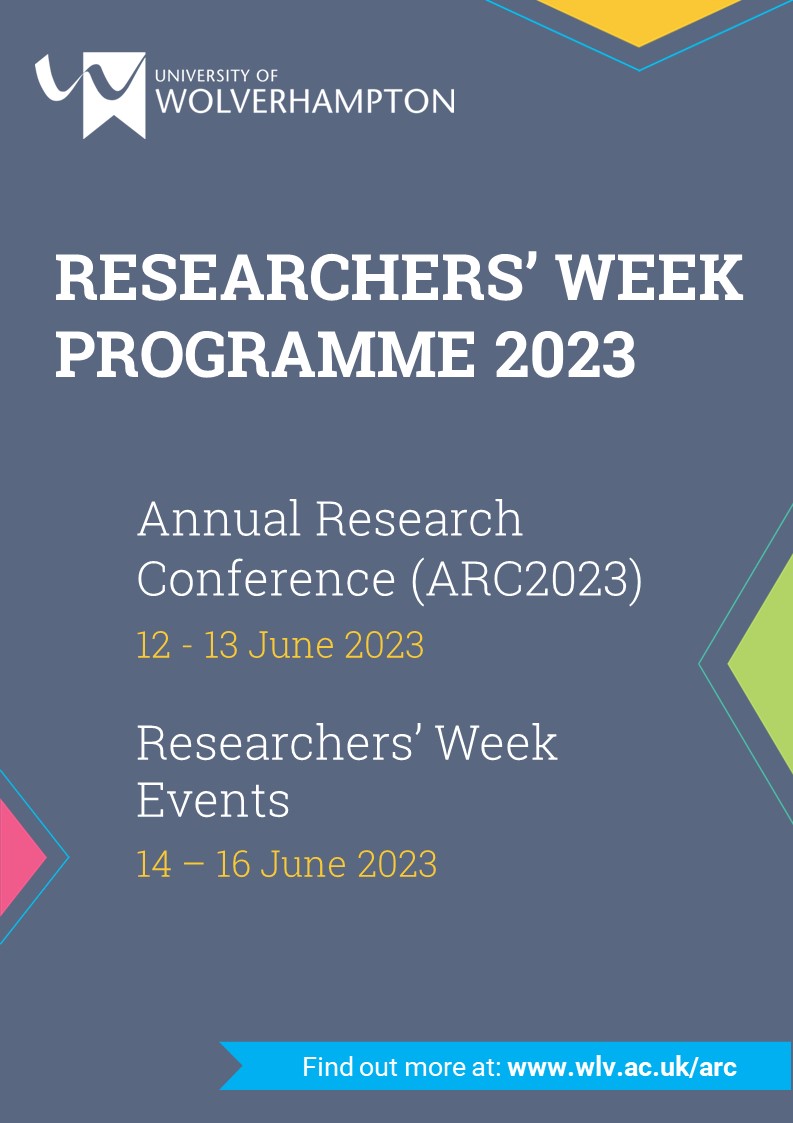 UNIVERSITY OF
WOLVERHAMPTON

RESEARCHERS' WEEK PROGRAMME 2023

Annual Research Conference (ARC2023)

12 - 13 June 2023

Researchers' Week Events

14 – 16 June 2023

Find out more at: www.wlv.ac.uk/arc